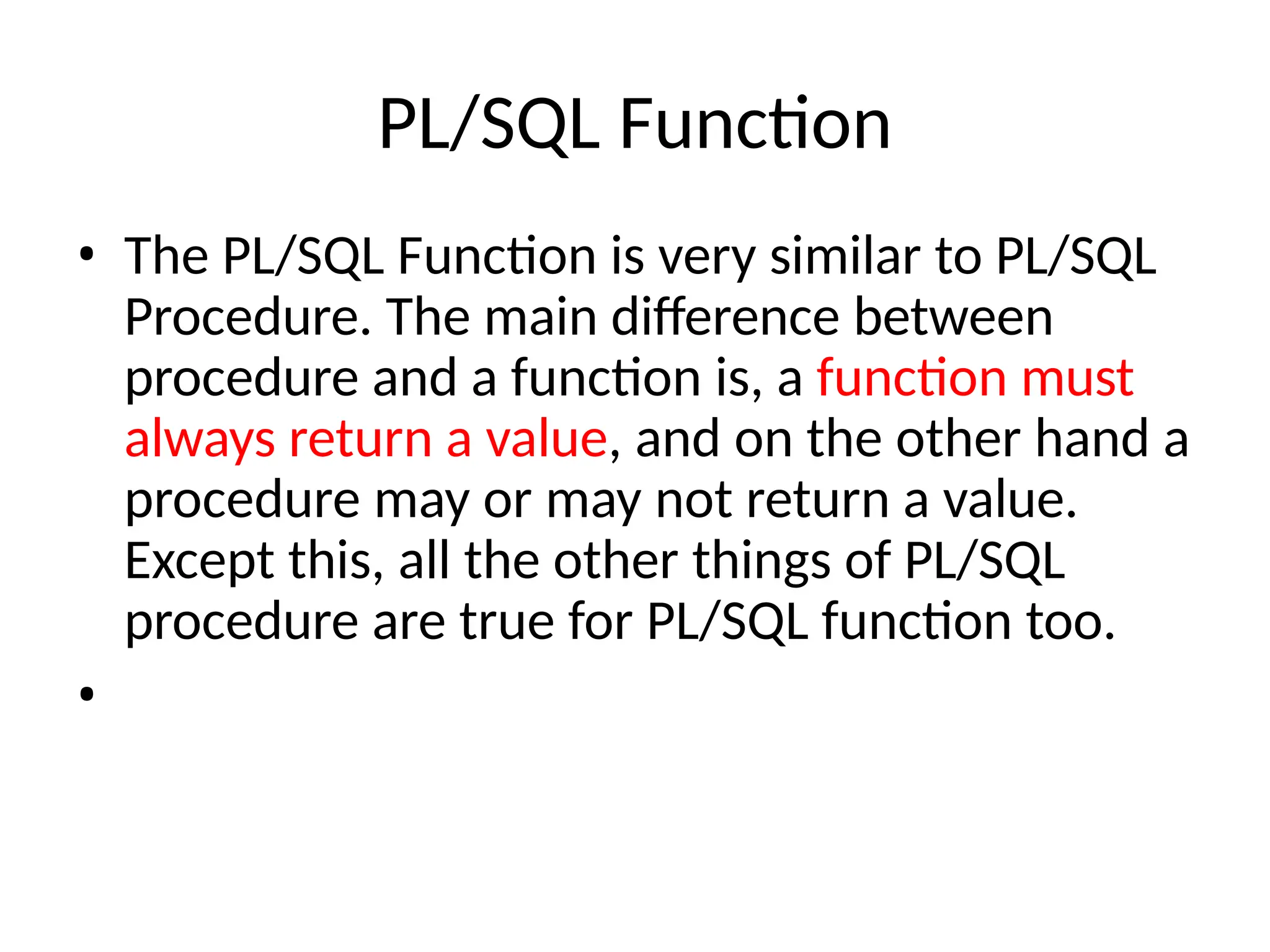 PL/SQL Function

• The PL/SQL Function is very similar to PL/SQL Procedure. The main difference between procedure and a function is, a function must always return a value, and on the other hand a procedure may or may not return a value. Except this, all the other things of PL/SQL procedure are true for PL/SQL function too.

•